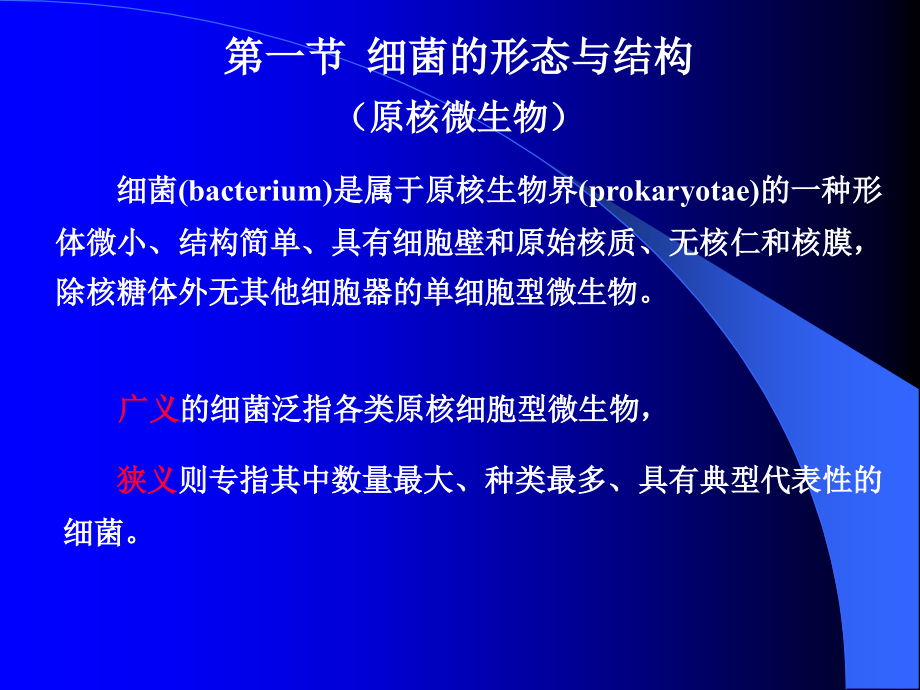 第一节 细菌的形态与结构
（原核微生物）

细菌(bacterium)是属于原核生物界(prokaryotae)的一种形体微小、结构简单、具有细胞壁和原始核质、无核仁和核膜，除核糖体外无其他细胞器的单细胞型微生物。

广义的细菌泛指各类原核细胞型微生物，

狭义则专指其中数量最大、种类最多、具有典型代表性的细菌。